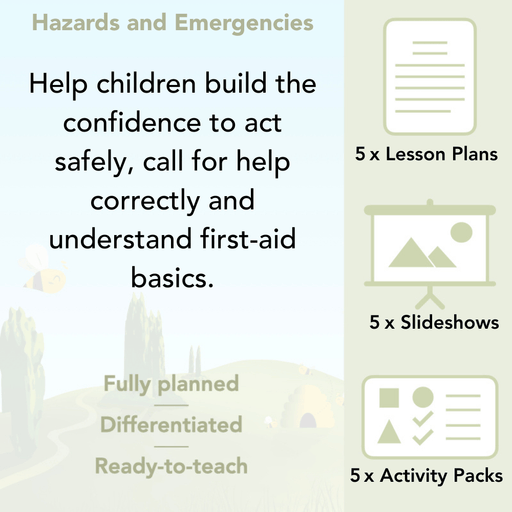 Hazards and Emergencies

Help children build the confidence to act safely, call for help correctly and understand first-aid basics.

Fully planned

Differentiated

Ready-to-teach

5 x Lesson Plans

5 x Slideshows

5 x Activity Packs